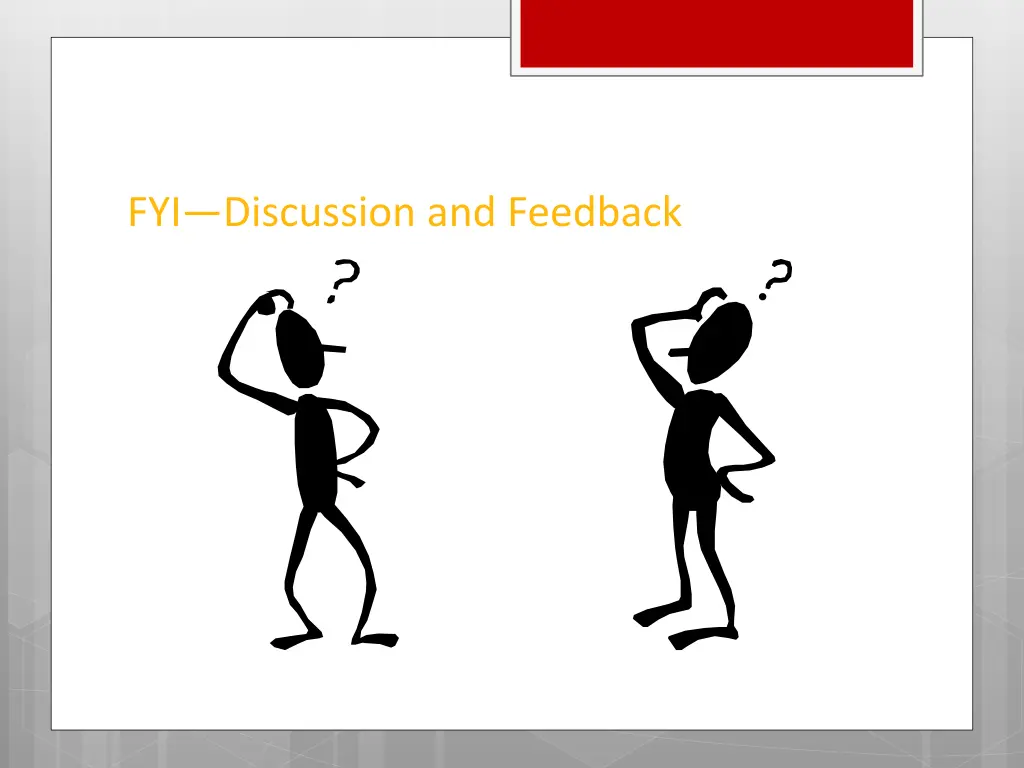 FYI—Discussion and Feedback

?

?